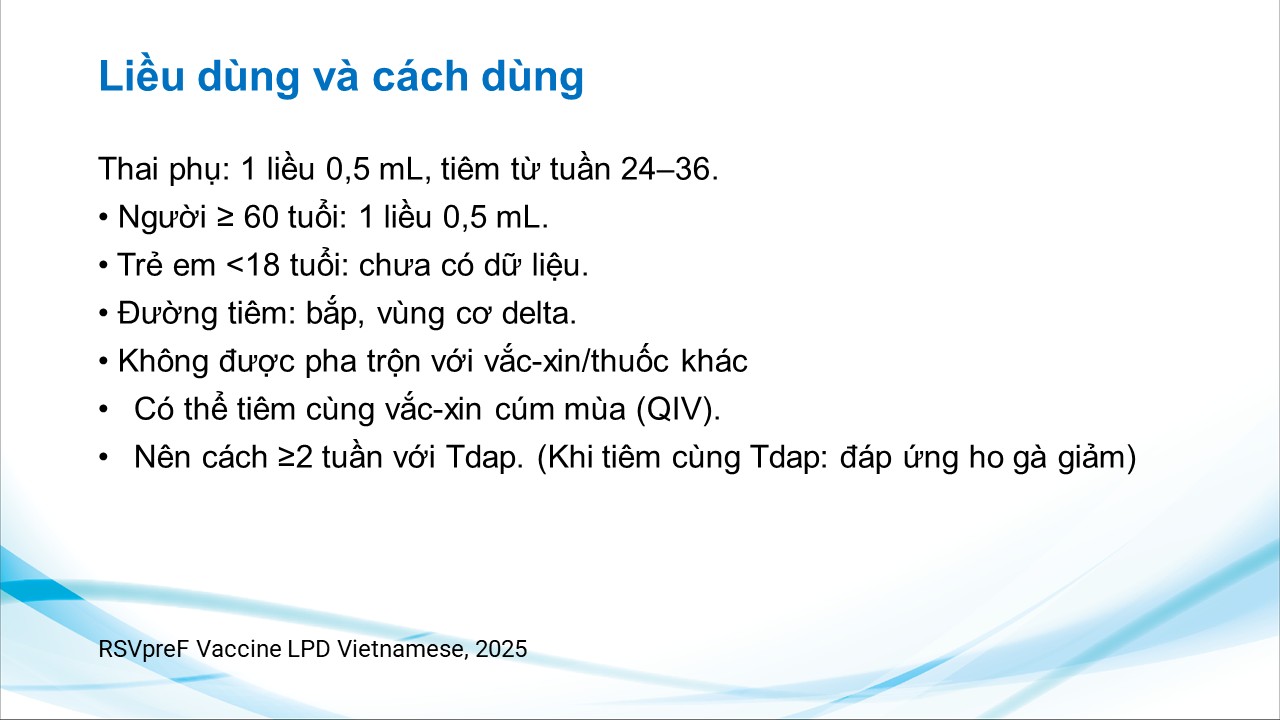 Liều dùng và cách dùng

Thai phụ: 1 liều 0,5 mL, tiêm từ tuần 24–36.
• Người ≥ 60 tuổi: 1 liều 0,5 mL.
• Trẻ em <18 tuổi: chưa có dữ liệu.
• Đường tiêm: bắp, vùng cơ delta.
• Không được pha trộn với vắc-xin/thuốc khác
• Có thể tiêm cùng vắc-xin cúm mùa (QIV).
• Nên cách ≥2 tuần với Tdap. (Khi tiêm cùng Tdap: đáp ứng ho gà giảm)

RSVpreF Vaccine LPD Vietnamese, 2025